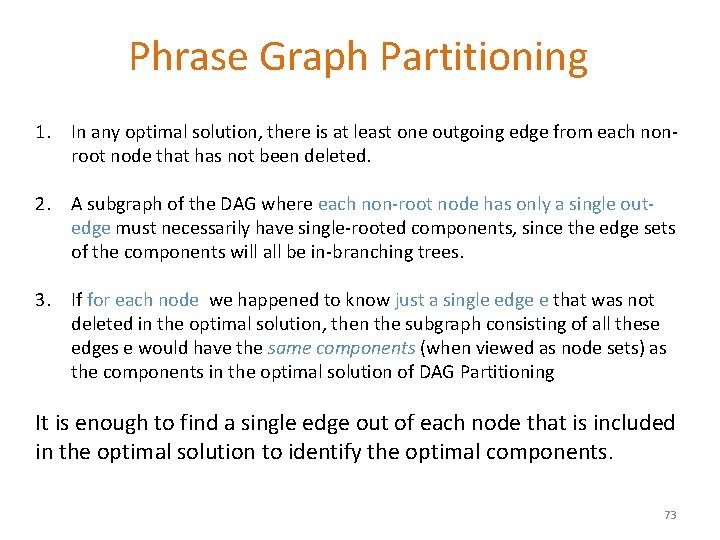 Phrase Graph Partitioning

1. In any optimal solution, there is at least one outgoing edge from each non-root node that has not been deleted.

2. A subgraph of the DAG where each non-root node has only a single out-edge must necessarily have single-rooted components, since the edge sets of the components will all be in-branching trees.

3. If for each node we happened to know just a single edge e that was not deleted in the optimal solution, then the subgraph consisting of all these edges e would have the same components (when viewed as node sets) as the components in the optimal solution of DAG Partitioning

It is enough to find a single edge out of each node that is included in the optimal solution to identify the optimal components.

73